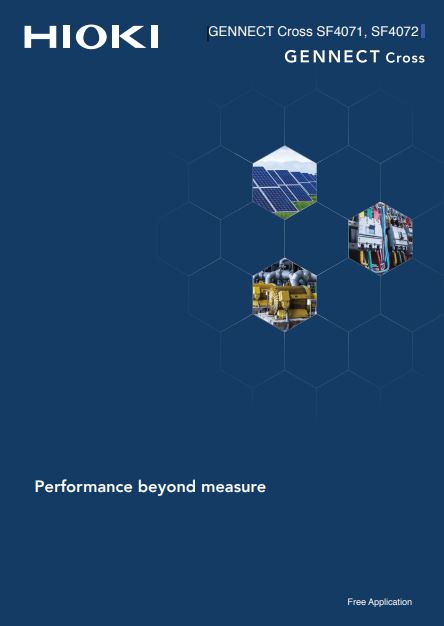 HIOKI

GENNECT Cross SF4071, SF4072

GENNECT Cross

Performance beyond measure

Free Application